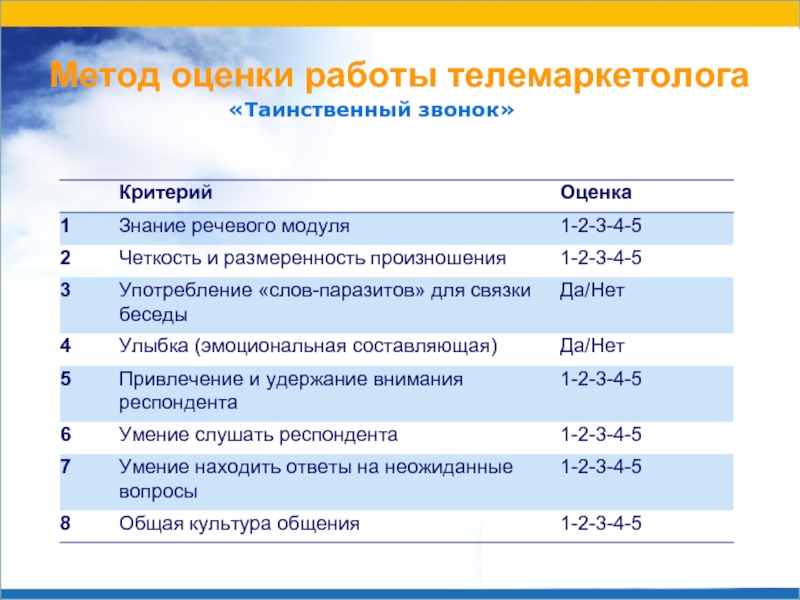 Метод оценки работы телемаркетолога
«Таинственный звонок»

|  | Критерий | Оценка |
|---|---|---|
| 1 | Знание речевого модуля | 1-2-3-4-5 |
| 2 | Четкость и размеренность произношения | 1-2-3-4-5 |
| 3 | Употребление «слов-паразитов» для связки беседы | Да/Нет |
| 4 | Улыбка (эмоциональная составляющая) | Да/Нет |
| 5 | Привлечение и удержание внимания респондента | 1-2-3-4-5 |
| 6 | Умение слушать респондента | 1-2-3-4-5 |
| 7 | Умение находить ответы на неожиданные вопросы | 1-2-3-4-5 |
| 8 | Общая культура общения | 1-2-3-4-5 |